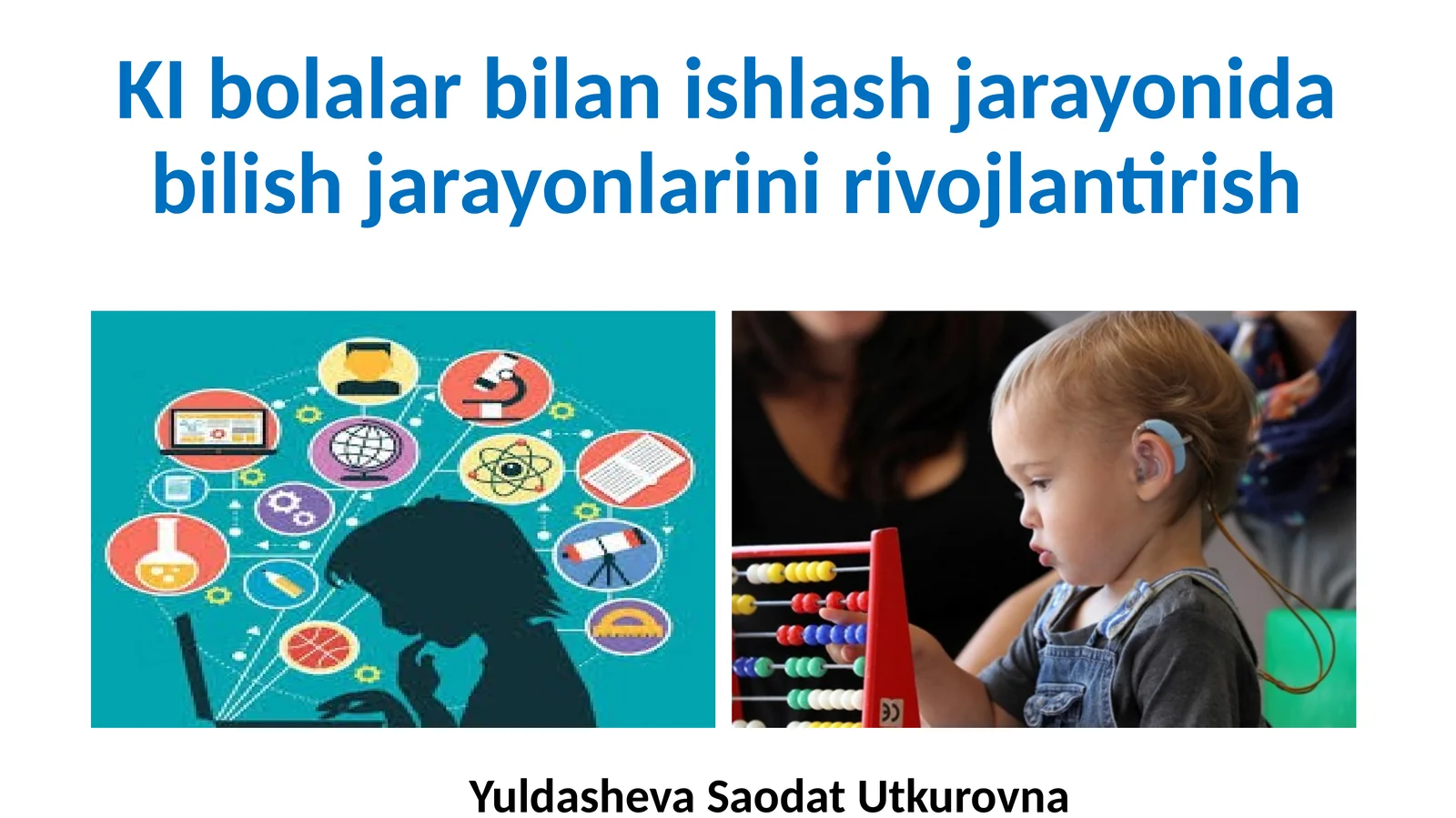 KI bolalar bilan ishlash jarayonida bilish jarayonlarini rivojlantirish

Yuldasheva Saodat Utkurovna